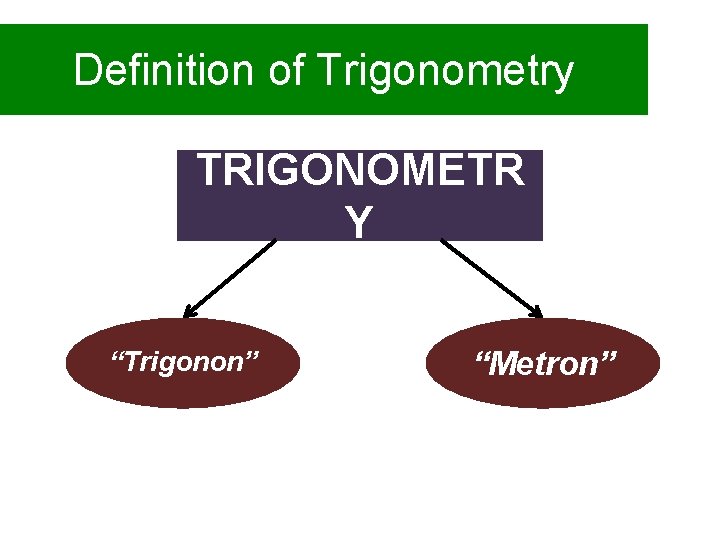 Definition of Trigonometry

TRIGONOMETRY

“Trigonon”

“Metron”